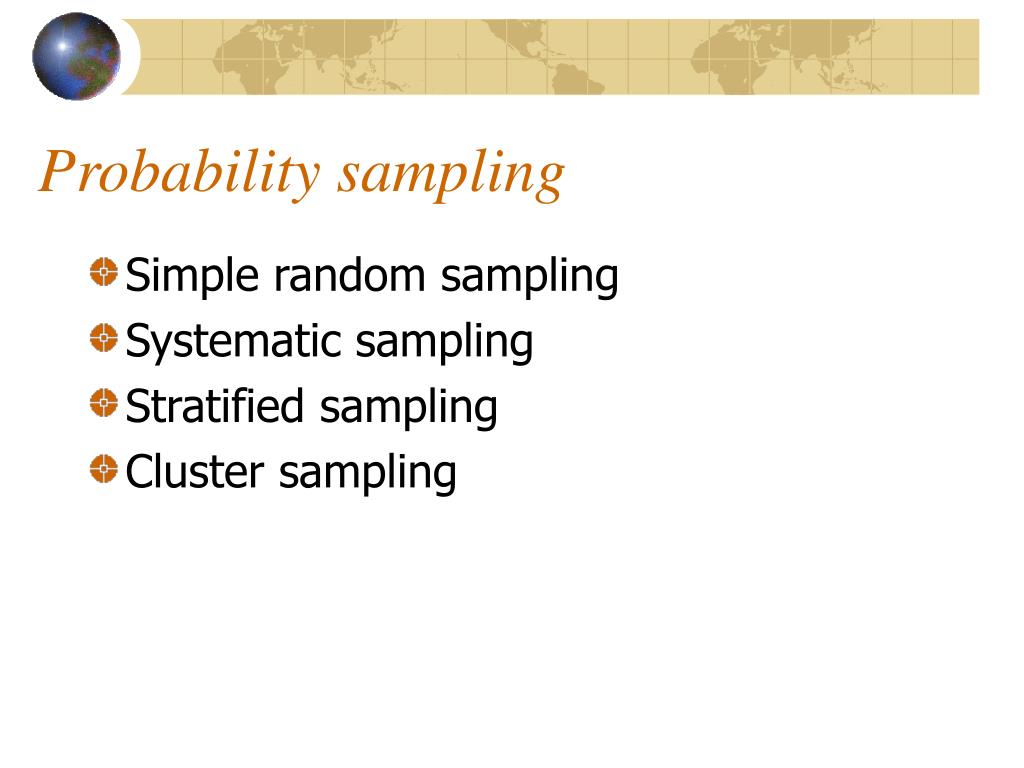 Probability sampling

Simple random sampling
Systematic sampling
Stratified sampling
Cluster sampling